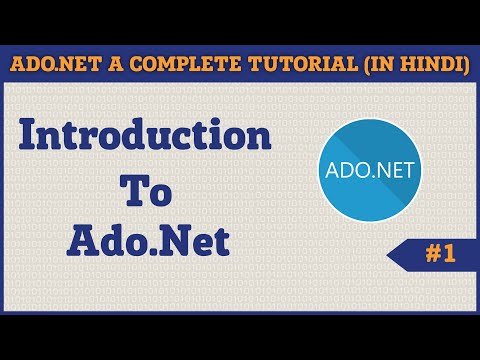 ADO.NET A COMPLETE TUTORIAL (IN HINDI)

Introduction
To
Ado.Net

ADO.NET

#1